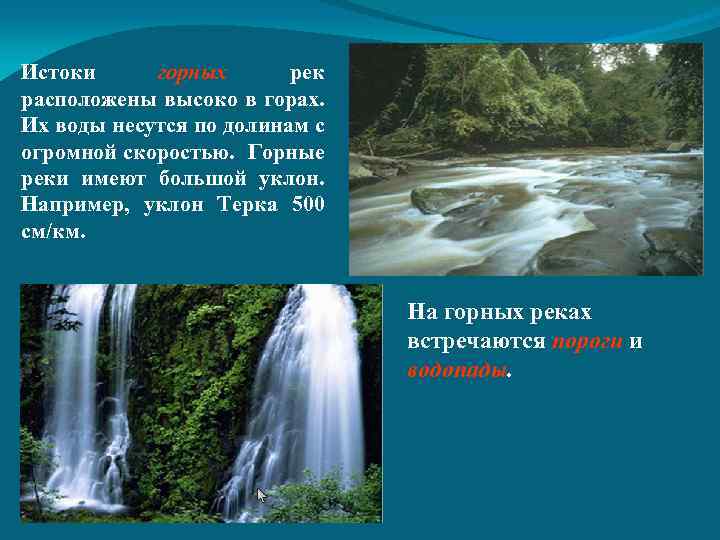 Истоки горных рек расположены высоко в горах. Их воды несутся по долинам с огромной скоростью. Горные реки имеют большой уклон. Например, уклон Терка 500 см/км.

На горных реках встречаются пороги и водопады.